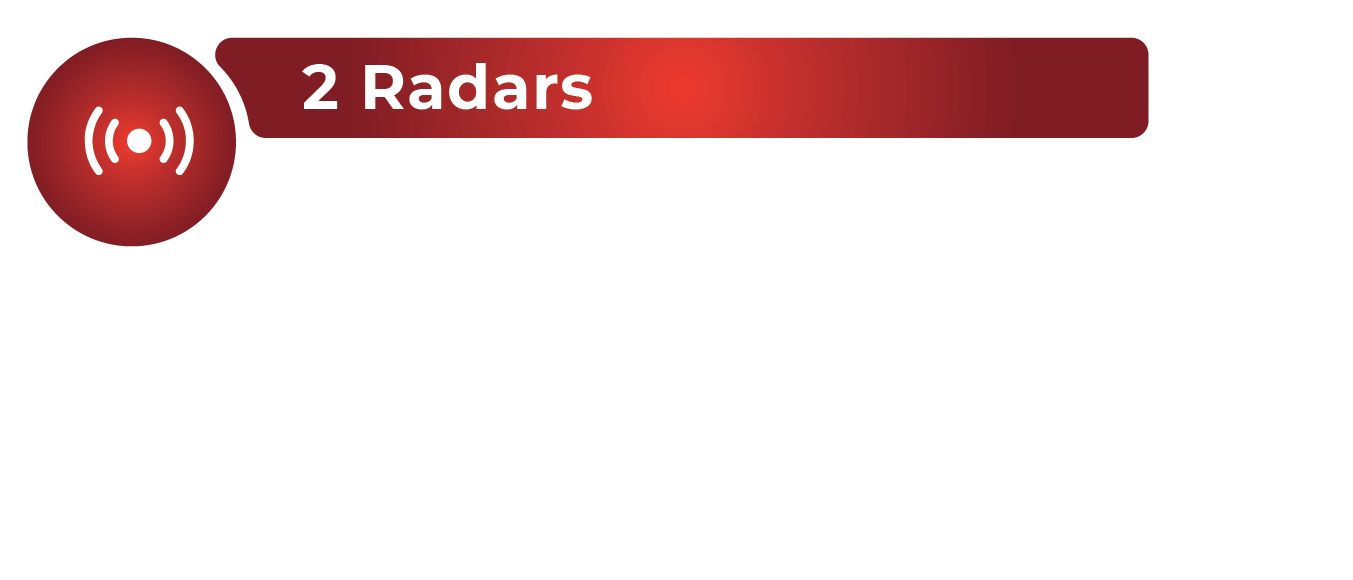 2 Radars